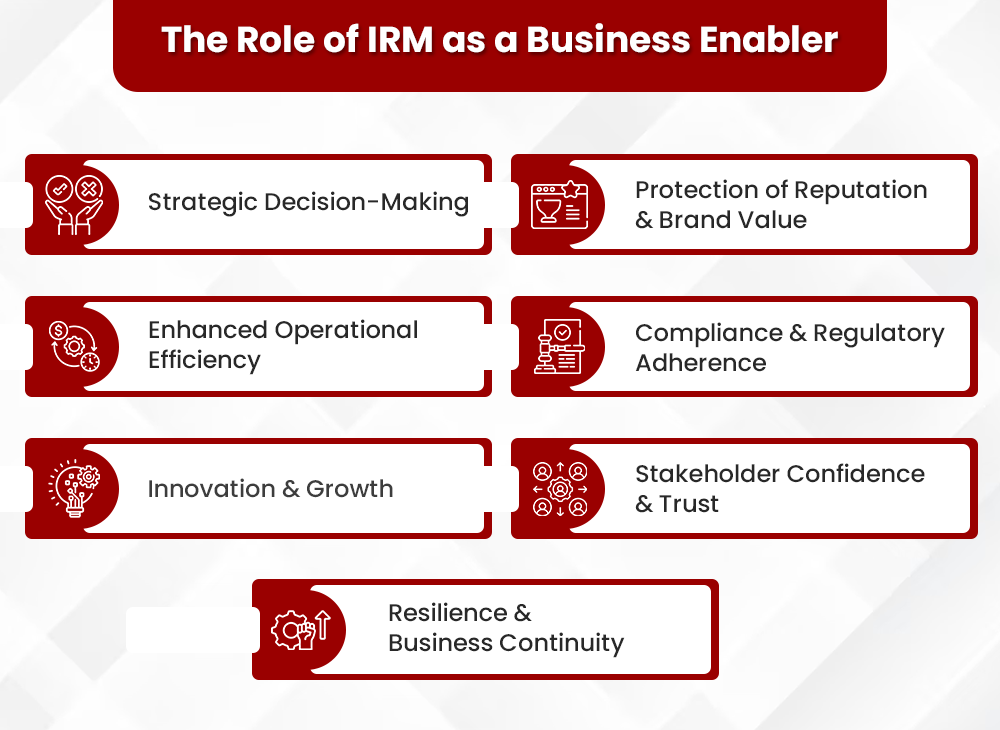 The Role of IRM as a Business Enabler

Strategic Decision-Making

Protection of Reputation & Brand Value

Enhanced Operational Efficiency

Compliance & Regulatory Adherence

Innovation & Growth

Stakeholder Confidence & Trust

Resilience & Business Continuity